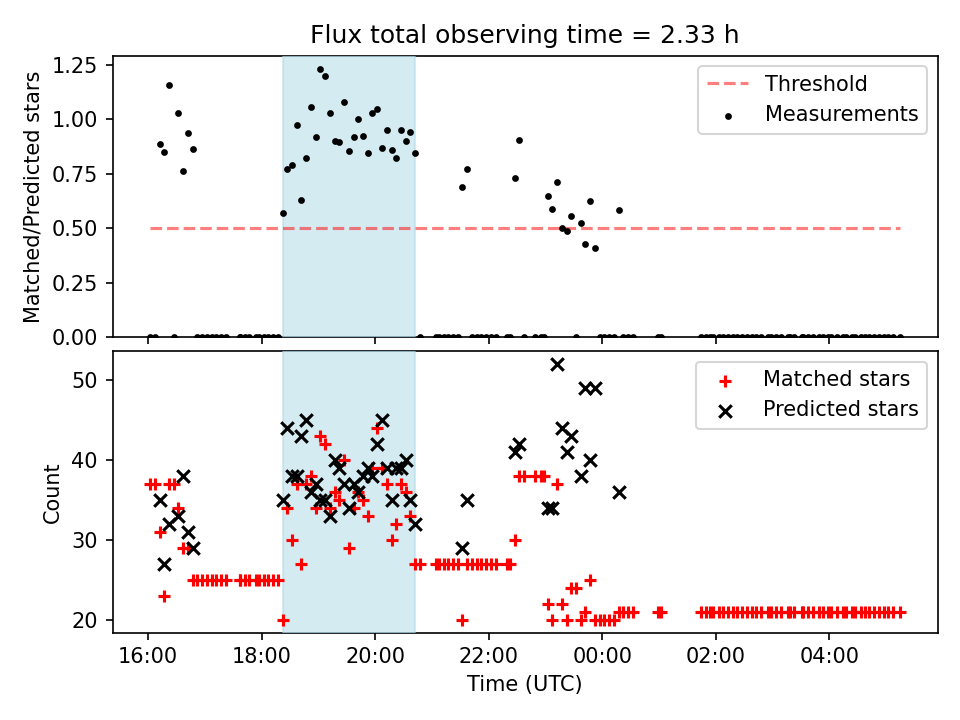 Flux total observing time = 2.33 h

Matched/Predicted stars

1.25
1.00
0.75
0.50
0.25
0.00

Threshold
Measurements

Count

50
40
30
20

Matched stars
Predicted stars

16:00
18:00
20:00
22:00
00:00
02:00
04:00

Time (UTC)